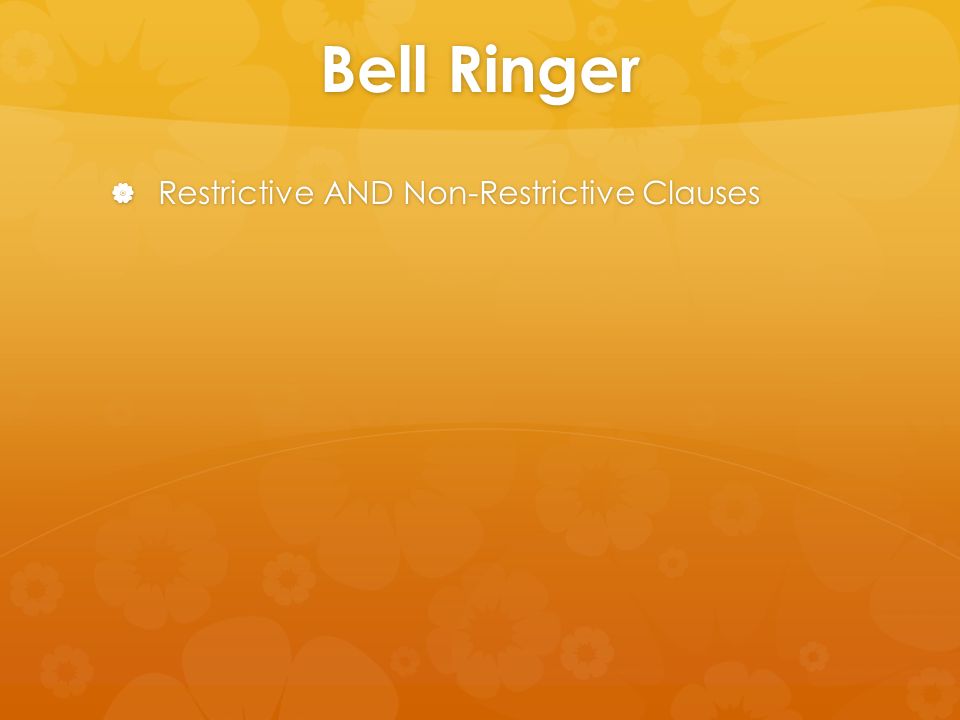 Bell Ringer

Restrictive AND Non-Restrictive Clauses